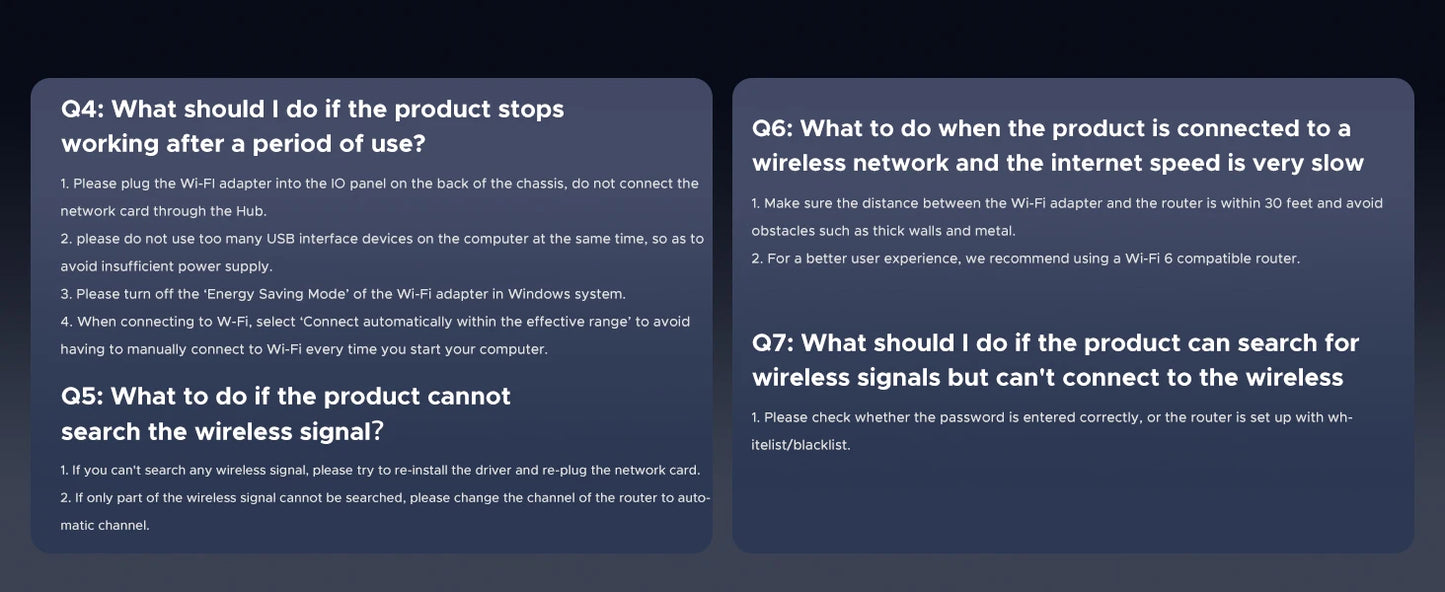 Q4: What should I do if the product stops working after a period of use?

1. Please plug the Wi-FI adapter into the IO panel on the back of the chassis, do not connect the network card through the Hub.
2. please do not use too many USB interface devices on the computer at the same time, so as to avoid insufficient power supply.
3. Please turn off the 'Energy Saving Mode' of the Wi-Fi adapter in Windows system.
4. When connecting to W-Fi, select 'Connect automatically within the effective range' to avoid having to manually connect to Wi-Fi every time you start your computer.

Q5: What to do if the product cannot search the wireless signal?

1. If you can't search any wireless signal, please try to re-install the driver and re-plug the network card.
2. If only part of the wireless signal cannot be searched, please change the channel of the router to automatic channel.

Q6: What to do when the product is connected to a wireless network and the internet speed is very slow

1. Make sure the distance between the Wi-Fi adapter and the router is within 30 feet and avoid obstacles such as thick walls and metal.
2. For a better user experience, we recommend using a Wi-Fi 6 compatible router.

Q7: What should I do if the product can search for wireless signals but can't connect to the wireless

1. Please check whether the password is entered correctly, or the router is set up with whitelist/blacklist.